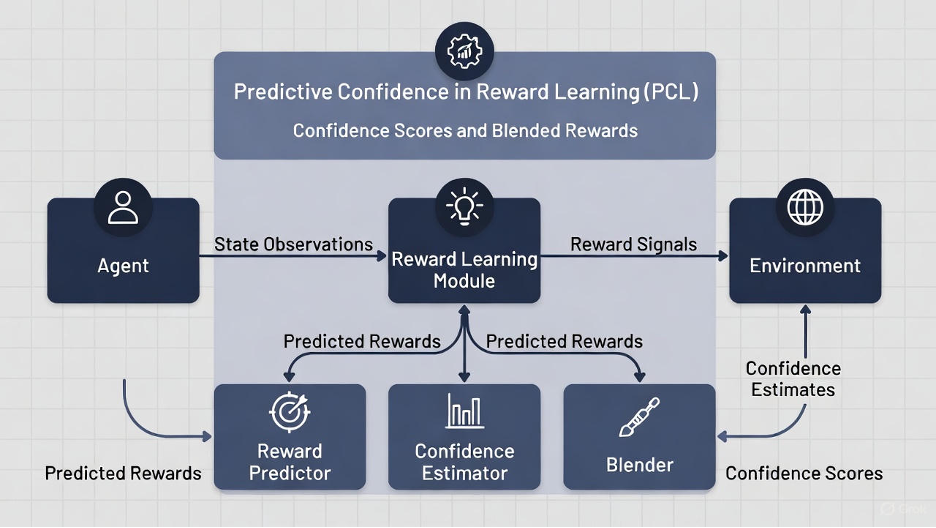 Predictive Confidence in Reward Learning (PCL)

Confidence Scores and Blended Rewards

Agent

State Observations

Reward Learning Module

Reward Signals

Environment

Predicted Rewards

Predicted Rewards

Confidence Estimates

Reward Predictor

Confidence Estimator

Blender

Predicted Rewards

Confidence Scores